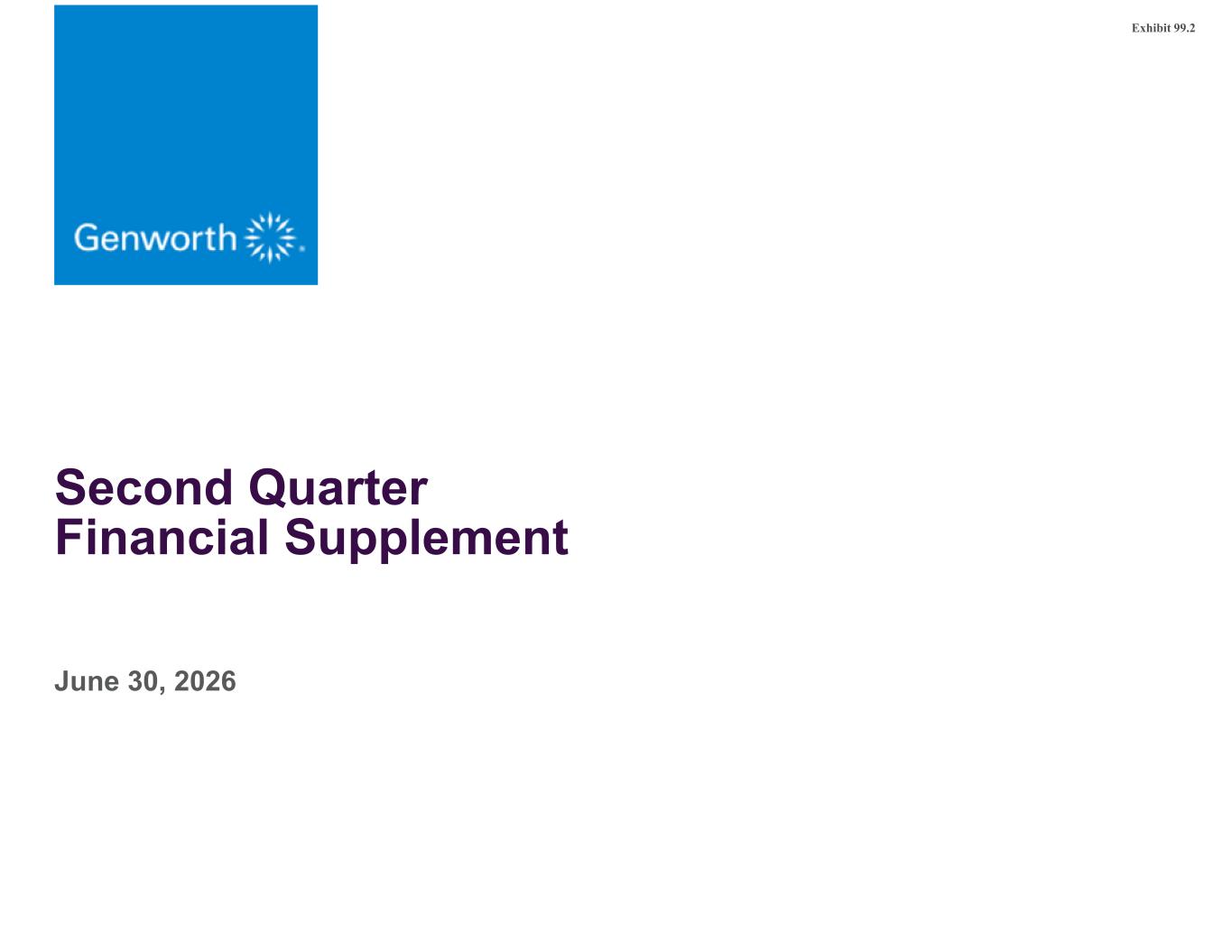 Exhibit 99.2

Genworth

Second Quarter
Financial Supplement

June 30, 2026